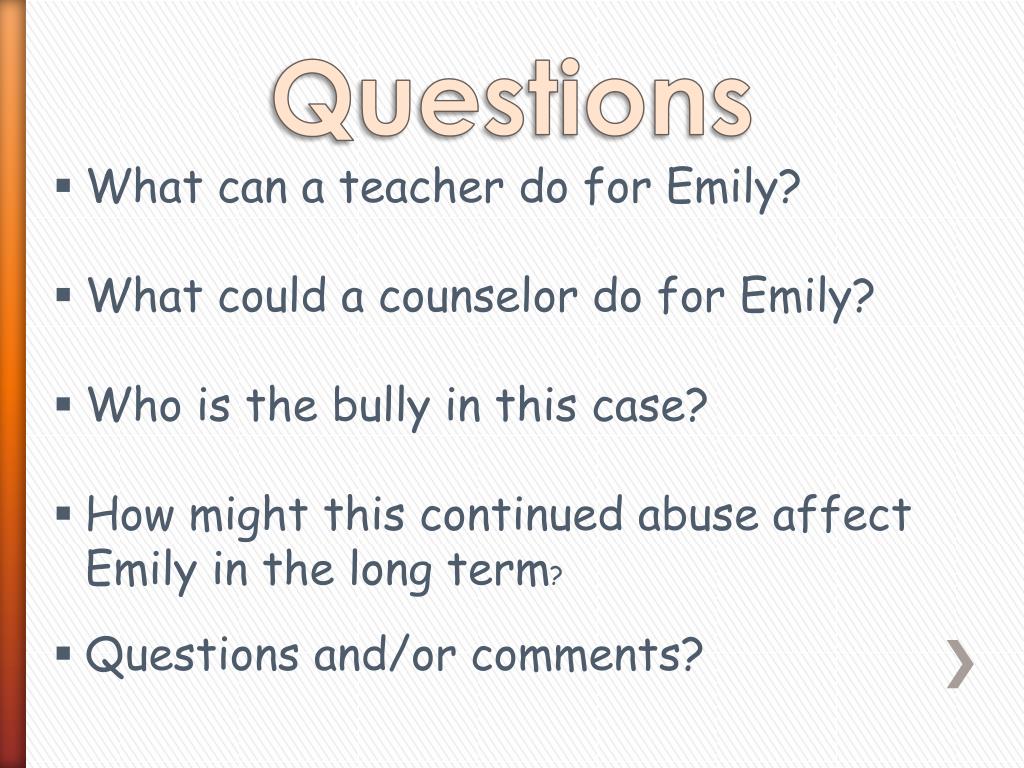 Questions

▪ What can a teacher do for Emily?

▪ What could a counselor do for Emily?

▪ Who is the bully in this case?

▪ How might this continued abuse affect Emily in the long term?

▪ Questions and/or comments?